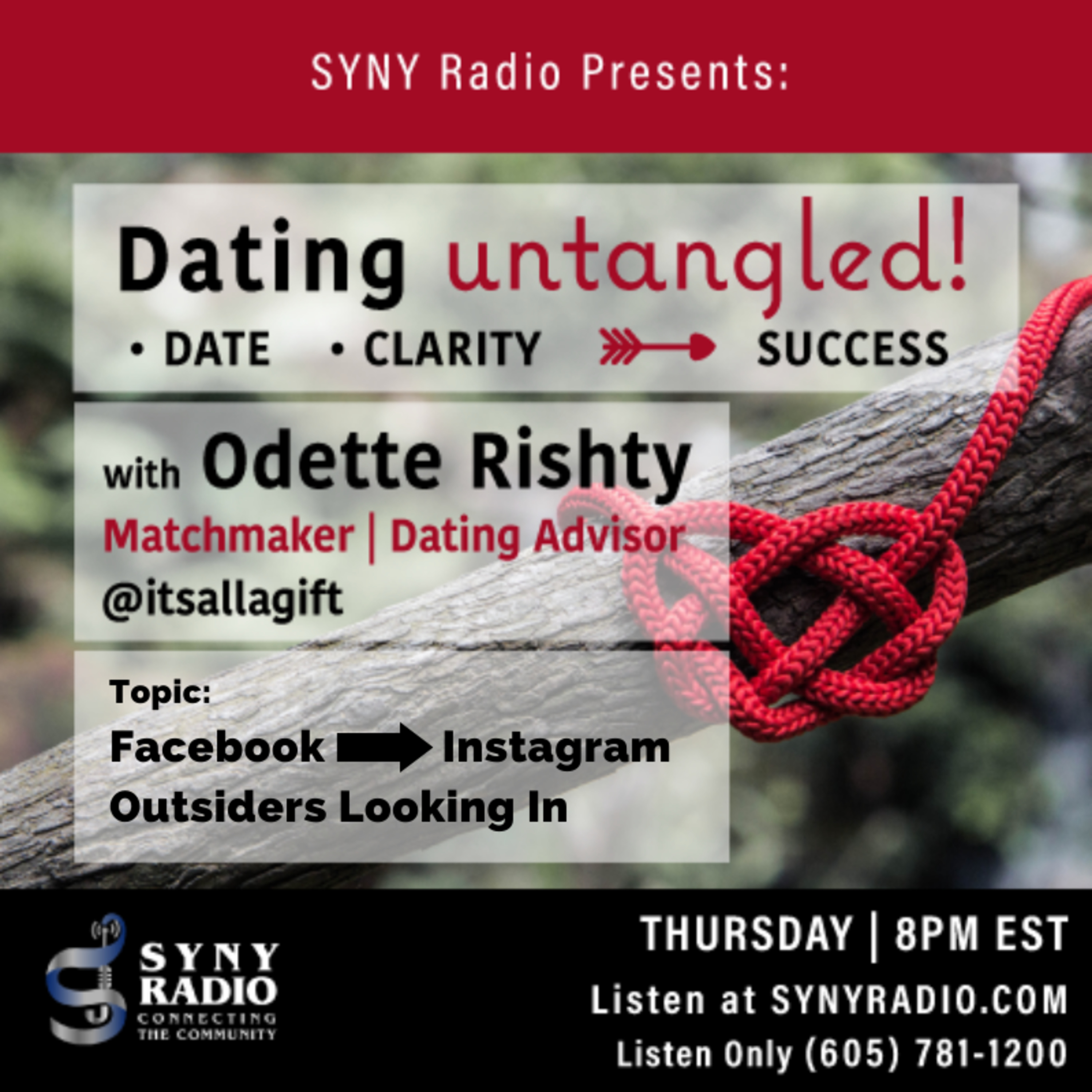 SYNY Radio Presents:

Dating untangled!

• DATE • CLARITY SUCCESS

with Odette Rishty
Matchmaker | Dating Advisor
@itsallagift

Topic:
Facebook Instagram
Outsiders Looking In

SYNY RADIO
CONNECTING THE COMMUNITY

THURSDAY | 8PM EST
Listen at SYNYRADIO.COM
Listen Only (605) 781-1200